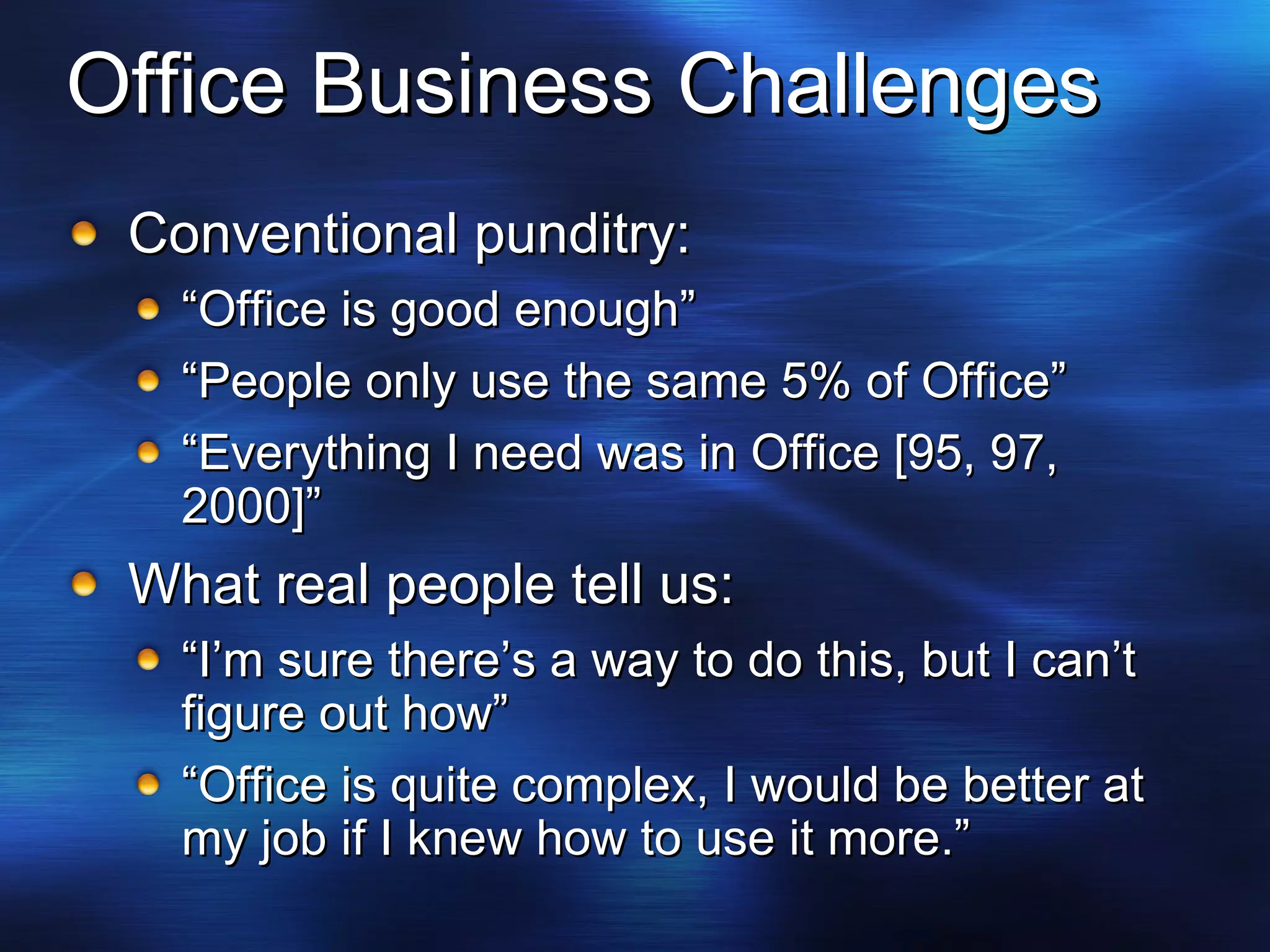 Office Business Challenges

Conventional punditry:

“Office is good enough”

“People only use the same 5% of Office”

“Everything I need was in Office [95, 97, 2000]”

What real people tell us:

“I’m sure there’s a way to do this, but I can’t figure out how”

“Office is quite complex, I would be better at my job if I knew how to use it more.”